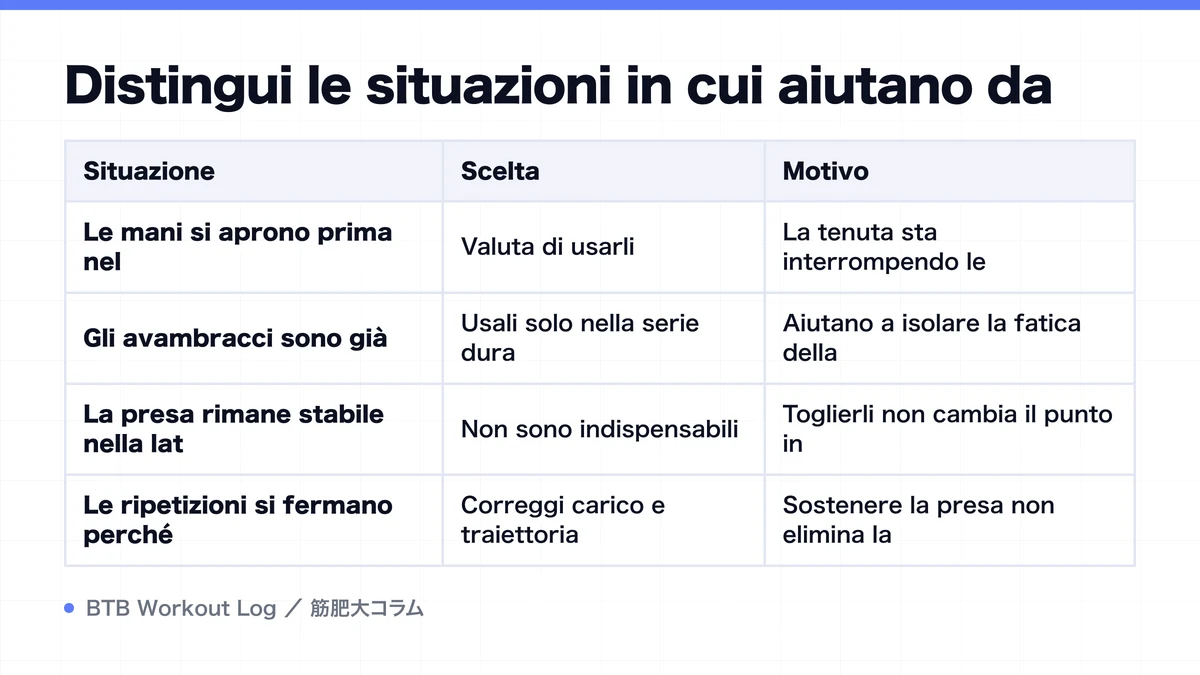 Distingui le situazioni in cui aiutano da

| Situazione | Scelta | Motivo |
|---|---|---|
| Le mani si aprono prima nel | Valuta di usarli | La tenuta sta interrompendo le |
| Gli avambracci sono già | Usali solo nella serie dura | Aiutano a isolare la fatica della |
| La presa rimane stabile nella lat | Non sono indispensabili | Toglierli non cambia il punto in |
| Le ripetizioni si fermano perché | Correggi carico e traiettoria | Sostenere la presa non elimina la |

BTB Workout Log ／ 筋肥大コラム